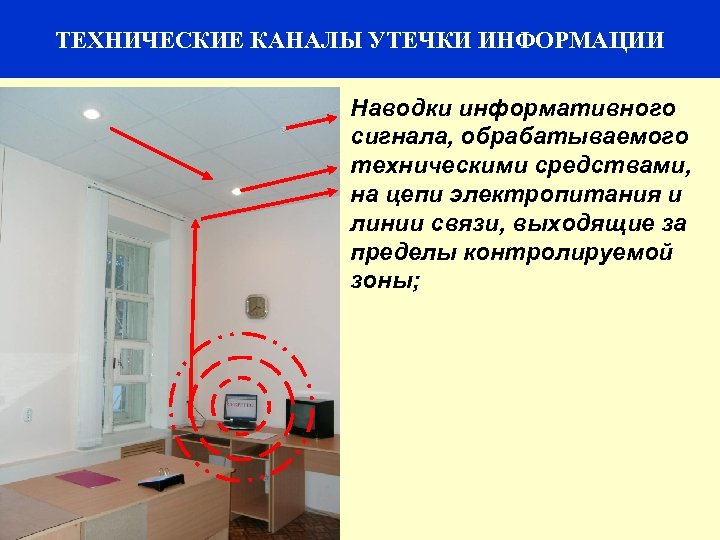 ТЕХНИЧЕСКИЕ КАНАЛЫ УТЕЧКИ ИНФОРМАЦИИ

Наводки информативного сигнала, обрабатываемого техническими средствами, на цепи электропитания и линии связи, выходящие за пределы контролируемой зоны;